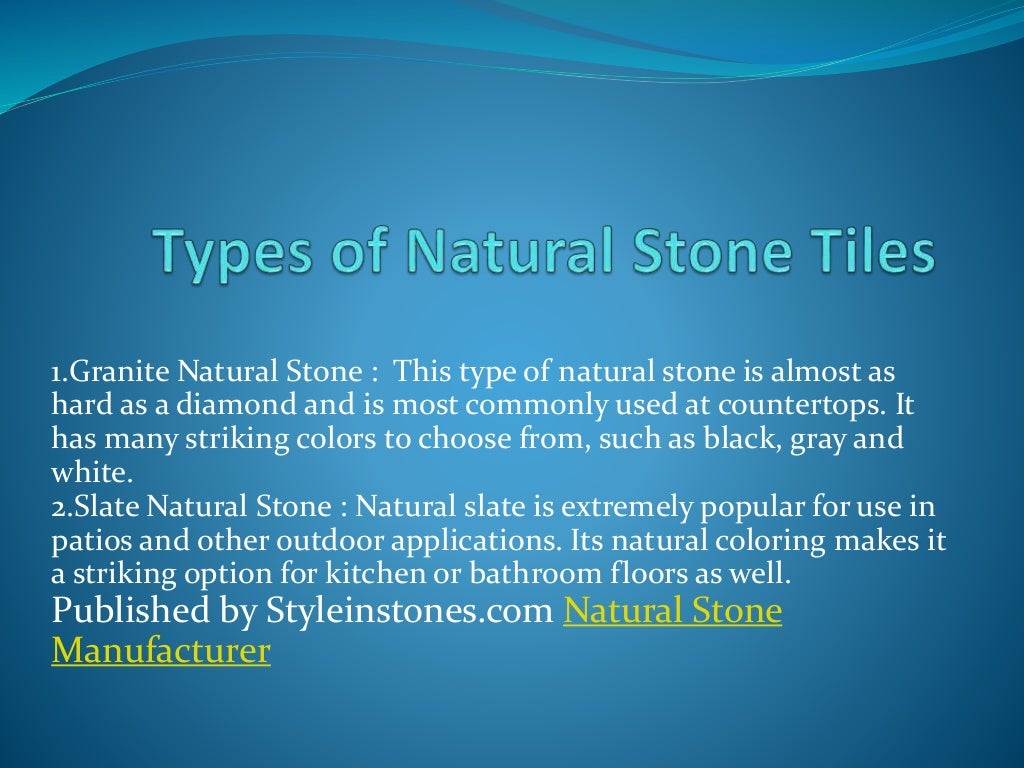 Types of Natural Stone Tiles

1.Granite Natural Stone : This type of natural stone is almost as hard as a diamond and is most commonly used at countertops. It has many striking colors to choose from, such as black, gray and white.
2.Slate Natural Stone : Natural slate is extremely popular for use in patios and other outdoor applications. Its natural coloring makes it a striking option for kitchen or bathroom floors as well.
Published by Styleinstones.com Natural Stone Manufacturer